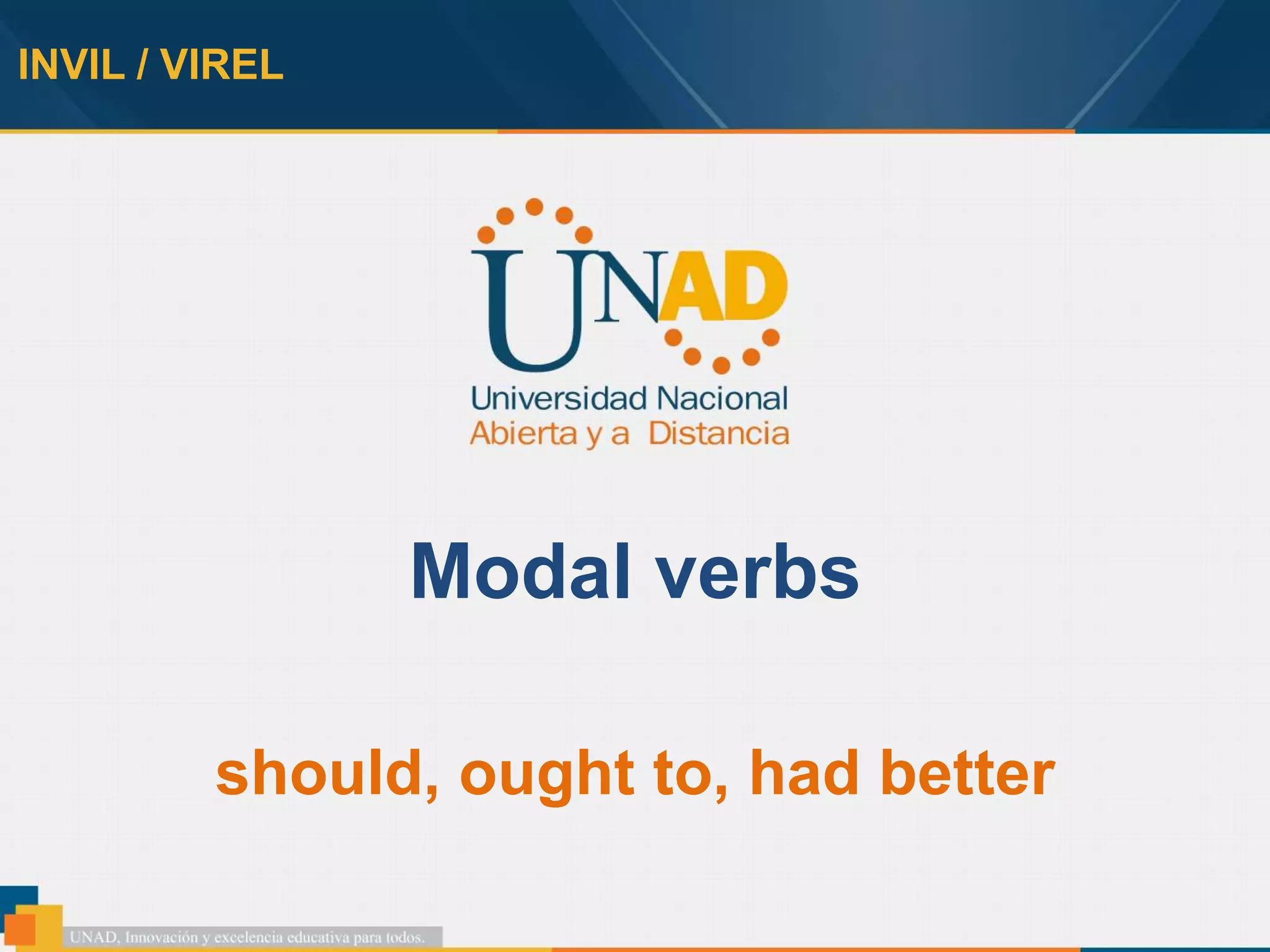 INVIL / VIREL

UNAD
Universidad Nacional
Abierta y a Distancia

Modal verbs

should, ought to, had better

UNAD, Innovación y excelencia educativa para todos.